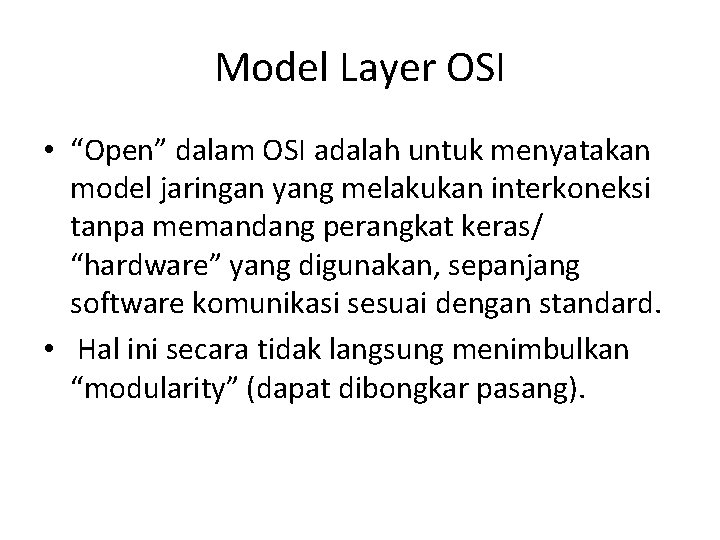 Model Layer OSI

• “Open” dalam OSI adalah untuk menyatakan model jaringan yang melakukan interkoneksi tanpa memandang perangkat keras/ “hardware” yang digunakan, sepanjang software komunikasi sesuai dengan standard.
• Hal ini secara tidak langsung menimbulkan “modularity” (dapat dibongkar pasang).